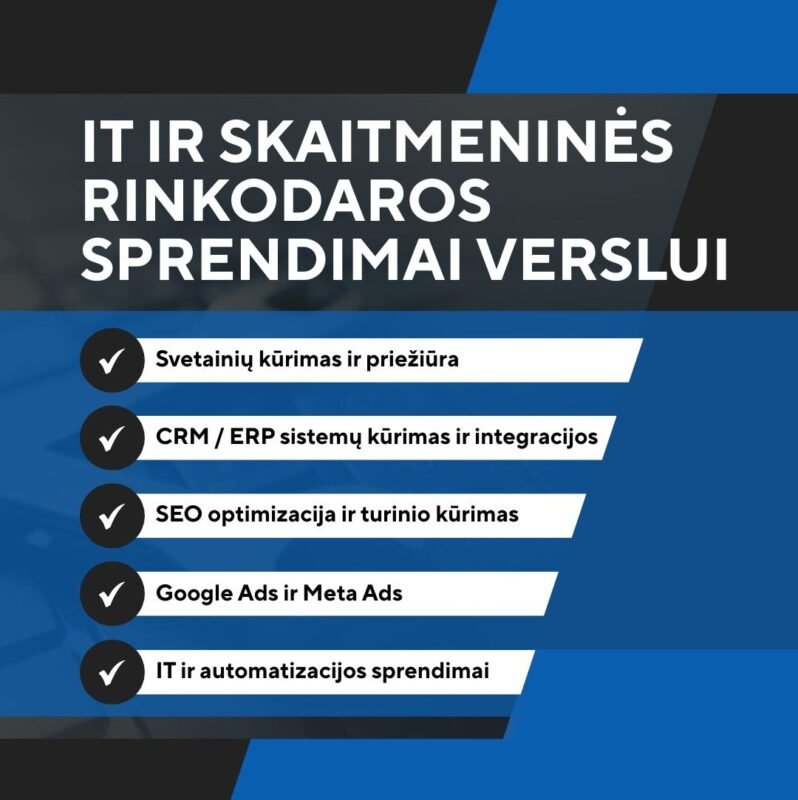 IT IR SKAITMENINĖS RINKODAROS SPRENDIMAI VERSLUI

✓ Svetainių kūrimas ir priežiūra

✓ CRM / ERP sistemų kūrimas ir integracijos

✓ SEO optimizacija ir turinio kūrimas

✓ Google Ads ir Meta Ads

✓ IT ir automatizacijos sprendimai